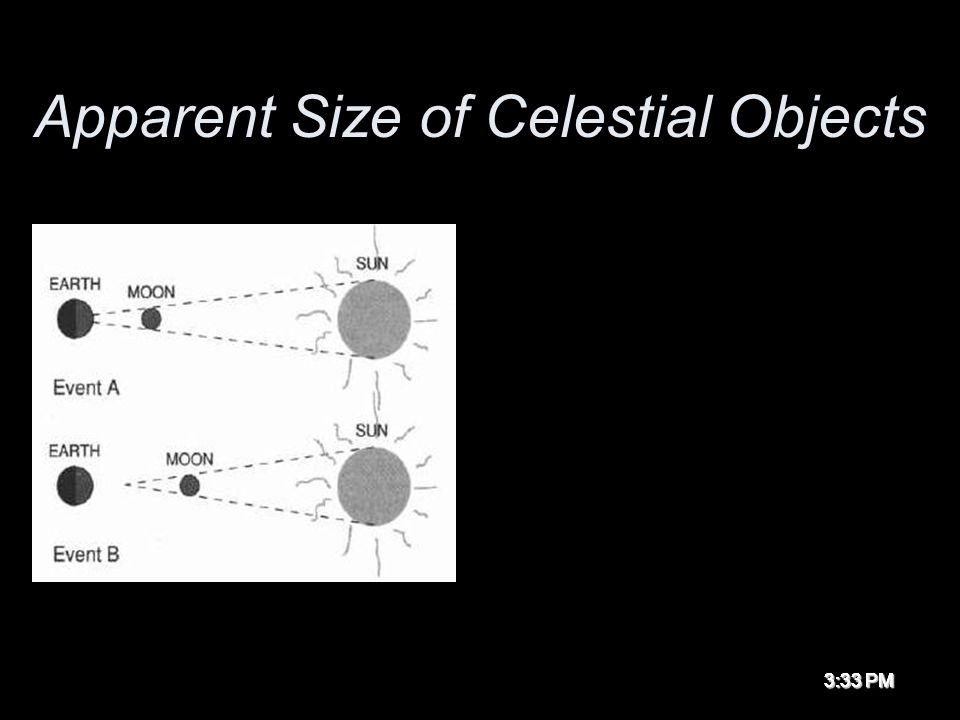 Apparent Size of Celestial Objects

EARTH
MOON
SUN
Event A

EARTH
MOON
SUN
Event B

3:33 PM